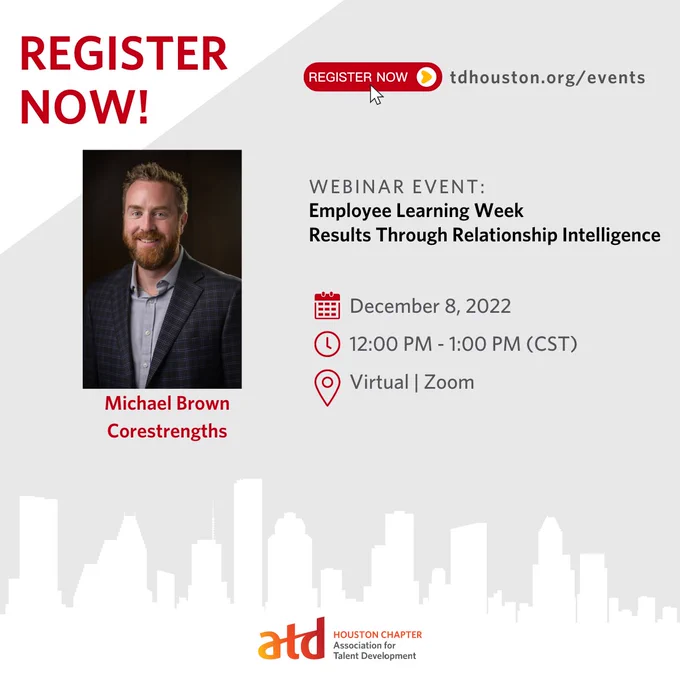 REGISTER NOW!

REGISTER NOW tdhouston.org/events

WEBINAR EVENT:
Employee Learning Week
Results Through Relationship Intelligence

December 8, 2022
12:00 PM - 1:00 PM (CST)
Virtual | Zoom

Michael Brown
Corestrengths

atd HOUSTON CHAPTER
Association for
Talent Development